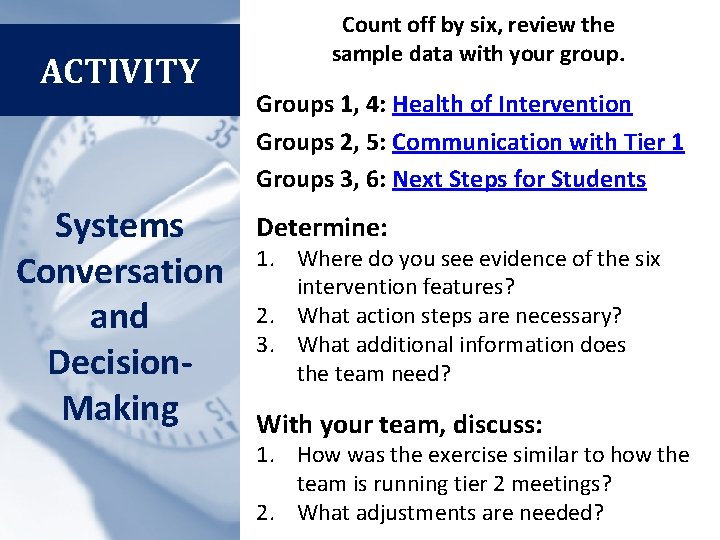 ACTIVITY

Systems Conversation and Decision-Making

Count off by six, review the sample data with your group.

Groups 1, 4: Health of Intervention

Groups 2, 5: Communication with Tier 1

Groups 3, 6: Next Steps for Students

Determine:
1. Where do you see evidence of the six intervention features?
2. What action steps are necessary?
3. What additional information does the team need?

With your team, discuss:
1. How was the exercise similar to how the team is running tier 2 meetings?
2. What adjustments are needed?